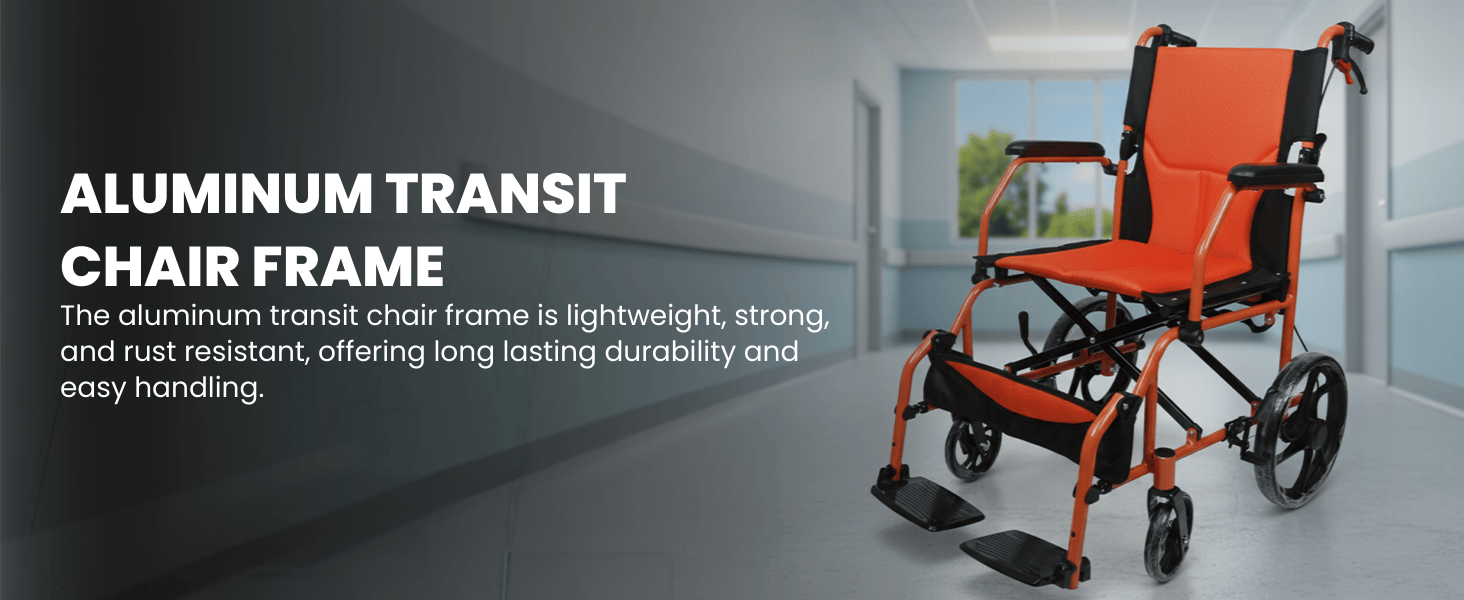 ALUMINUM TRANSIT CHAIR FRAME

The aluminum transit chair frame is lightweight, strong, and rust resistant, offering long lasting durability and easy handling.